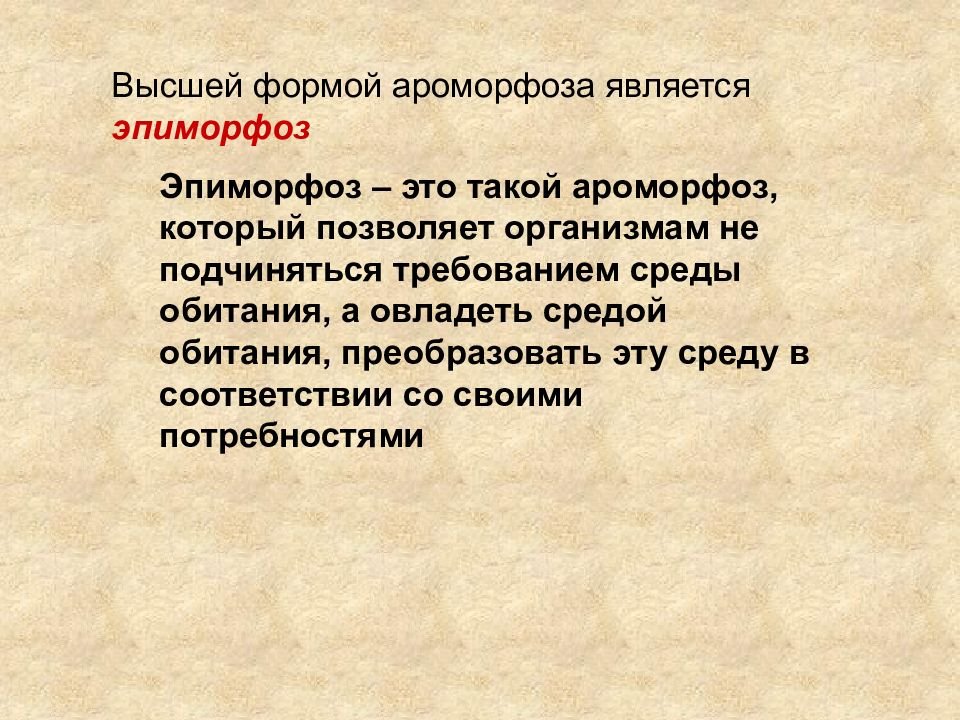 Высшей формой ароморфоза является эпиморфоз

Эпиморфоз – это такой ароморфоз, который позволяет организмам не подчиняться требованием среды обитания, а овладеть средой обитания, преобразовать эту среду в соответствии со своими потребностями